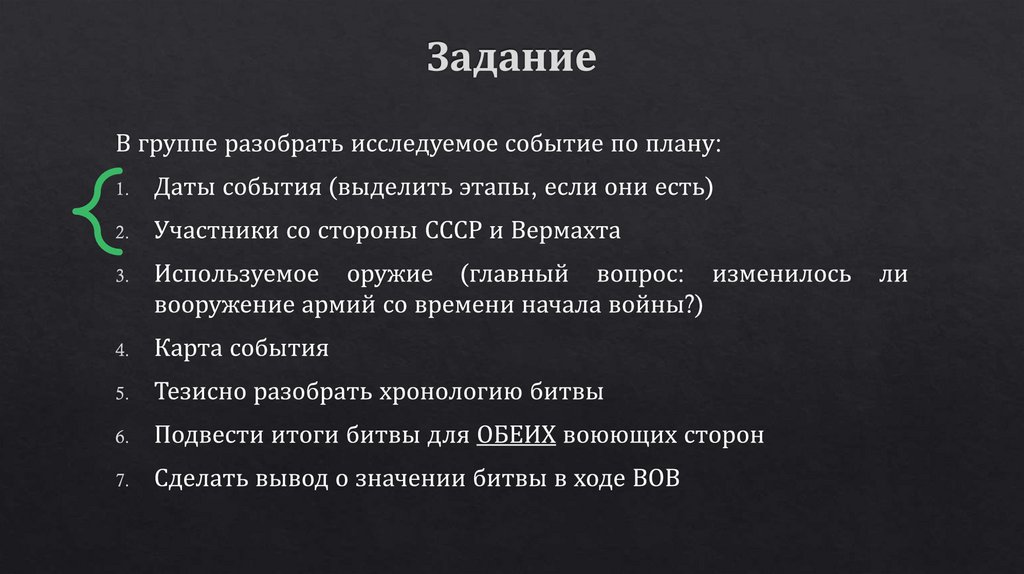 Задание

В группе разобрать исследуемое событие по плану:

1. Даты события (выделить этапы, если они есть)
2. Участники со стороны СССР и Вермахта
3. Используемое оружие (главный вопрос: изменилось ли вооружение армий со времени начала войны?)
4. Карта события
5. Тезисно разобрать хронологию битвы
6. Подвести итоги битвы для ОБЕИХ воюющих сторон
7. Сделать вывод о значении битвы в ходе ВОВ